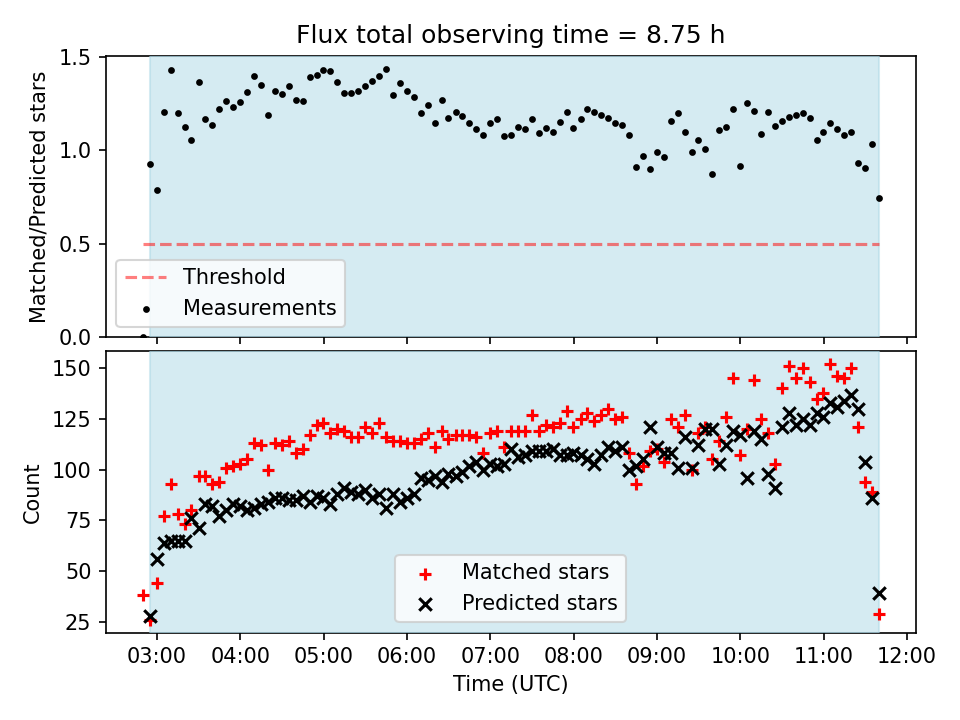 Flux total observing time = 8.75 h

Matched/Predicted stars

1.5
1.0
0.5
0.0

Threshold
Measurements

Count

150
125
100
75
50
25

Matched stars
Predicted stars

03:00 04:00 05:00 06:00 07:00 08:00 09:00 10:00 11:00 12:00

Time (UTC)